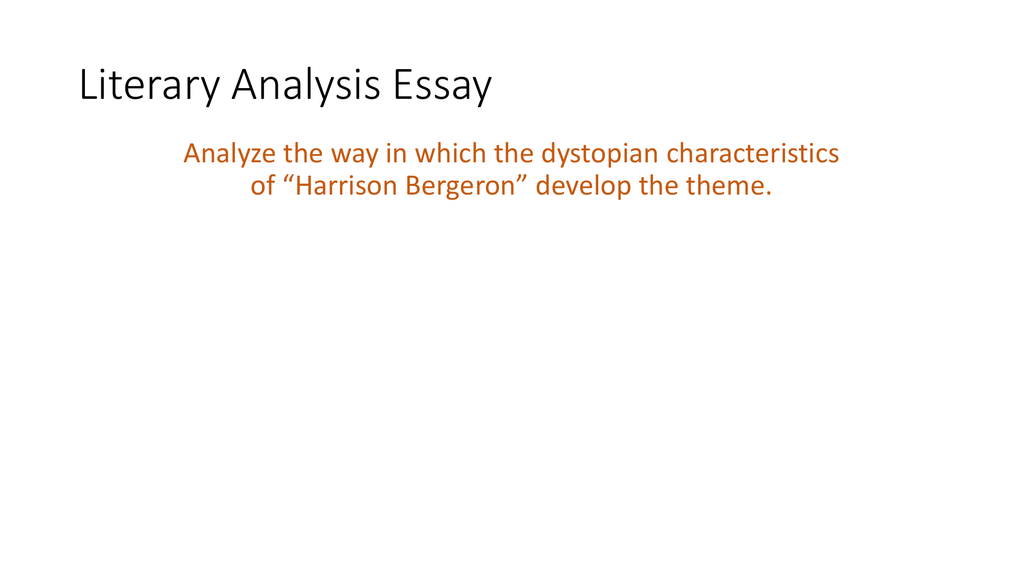 Literary Analysis Essay

Analyze the way in which the dystopian characteristics of “Harrison Bergeron” develop the theme.